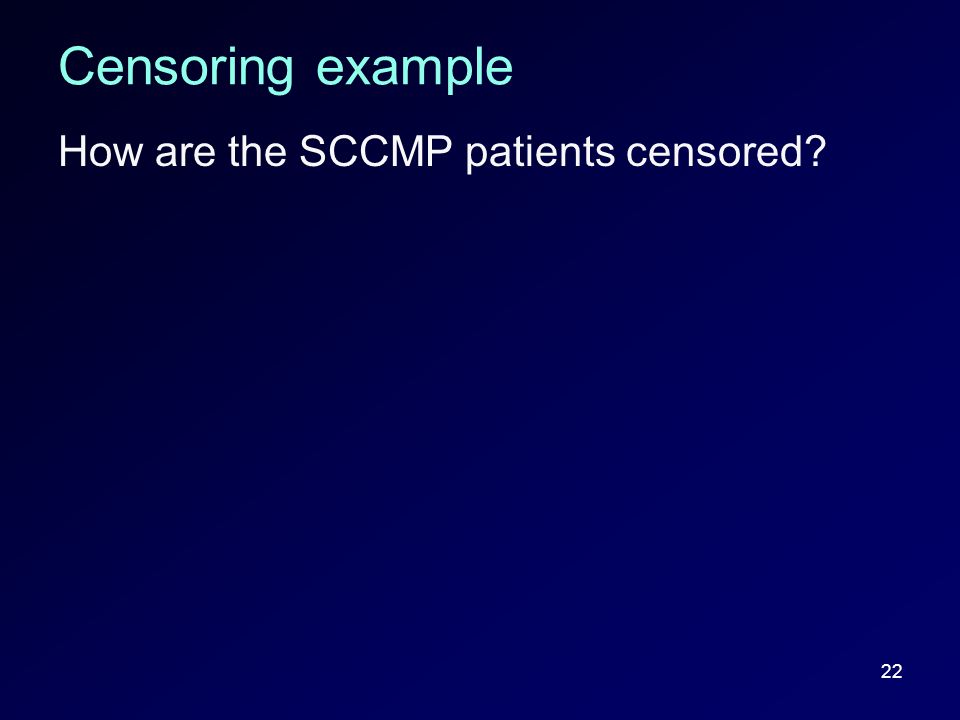 Censoring example

How are the SCCMP patients censored?

22